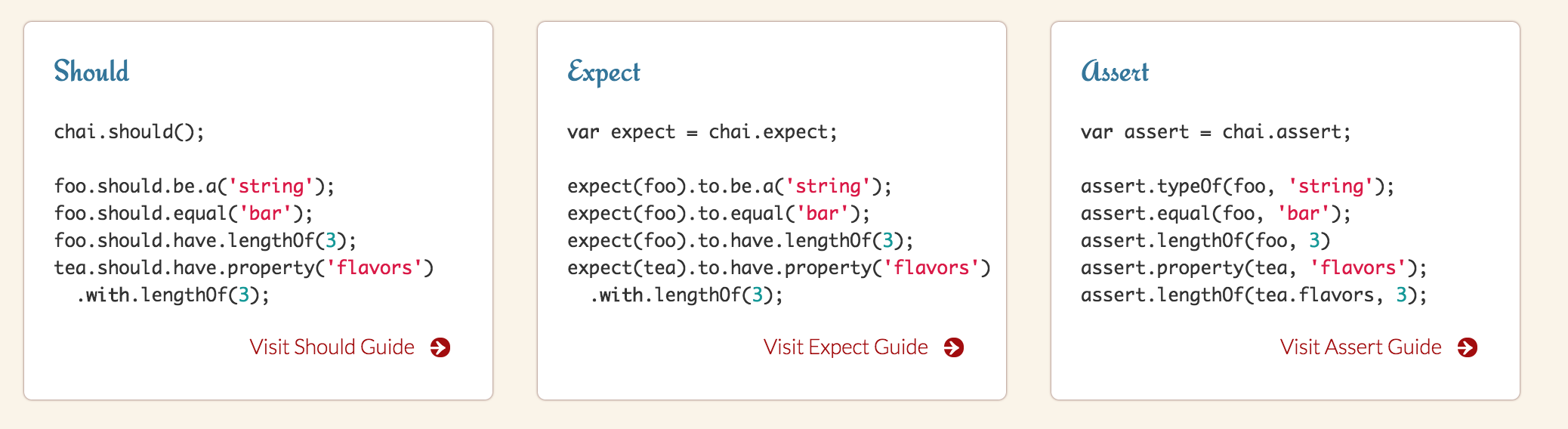 Should

chai.should();

foo.should.be.a('string');
foo.should.equal('bar');
foo.should.have.lengthOf(3);
tea.should.have.property('flavors')
  .with.lengthOf(3);

Visit Should Guide

Expect

var expect = chai.expect;

expect(foo).to.be.a('string');
expect(foo).to.equal('bar');
expect(foo).to.have.lengthOf(3);
expect(tea).to.have.property('flavors')
  .with.lengthOf(3);

Visit Expect Guide

Assert

var assert = chai.assert;

assert.typeOf(foo, 'string');
assert.equal(foo, 'bar');
assert.lengthOf(foo, 3)
assert.property(tea, 'flavors');
assert.lengthOf(tea.flavors, 3);

Visit Assert Guide